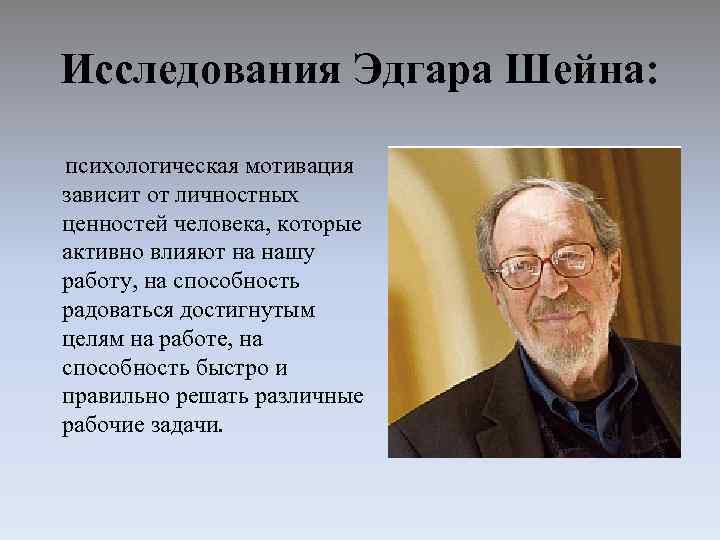 Исследования Эдгара Шейна:

психологическая мотивация зависит от личностных ценностей человека, которые активно влияют на нашу работу, на способность радоваться достигнутым целям на работе, на способность быстро и правильно решать различные рабочие задачи.